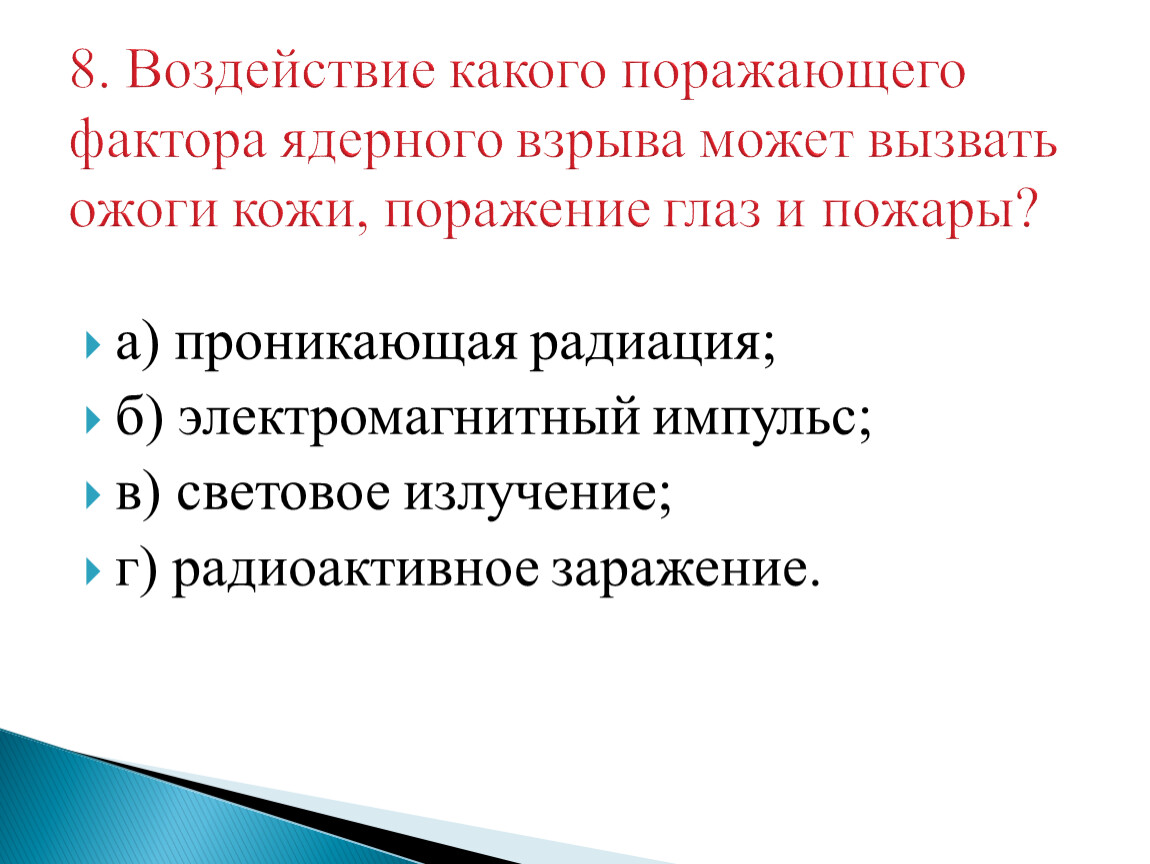 8. Воздействие какого поражающего фактора ядерного взрыва может вызвать ожоги кожи, поражение глаз и пожары?

а) проникающая радиация;
б) электромагнитный импульс;
в) световое излучение;
г) радиоактивное заражение.